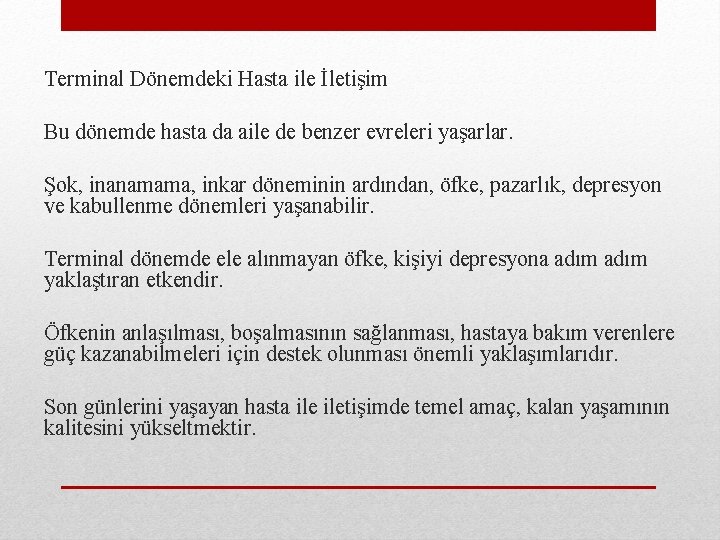 Terminal Dönemdeki Hasta ile İletişim

Bu dönemde hasta da aile de benzer evreleri yaşarlar.

Şok, inanamama, inkar döneminin ardından, öfke, pazarlık, depresyon ve kabullenme dönemleri yaşanabilir.

Terminal dönemde ele alınmayan öfke, kişiyi depresyona adım adım yaklaştıran etkendir.

Öfkenin anlaşılması, boşalmasının sağlanması, hastaya bakım verenlere güç kazanabilmeleri için destek olunması önemli yaklaşımlarıdır.

Son günlerini yaşayan hasta ile iletişimde temel amaç, kalan yaşamının kalitesini yükseltmektir.